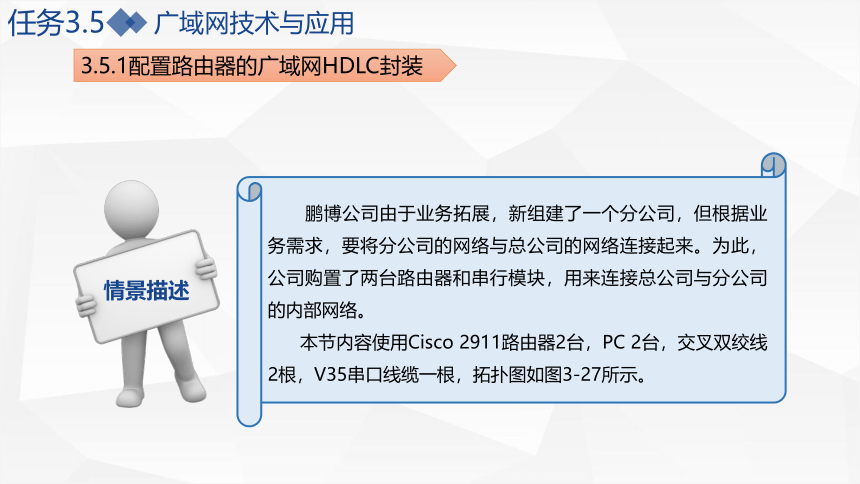 任务3.5 广域网技术与应用

3.5.1配置路由器的广域网HDLC封装

情景描述

鹏博公司由于业务拓展，新组建了一个分公司，但根据业务需求，要将分公司的网络与总公司的网络连接起来。为此，公司购置了两台路由器和串行模块，用来连接总公司与分公司的内部网络。

本节内容使用Cisco 2911路由器2台，PC 2台，交叉双绞线2根，V35串口线缆一根，拓扑图如图3-27所示。